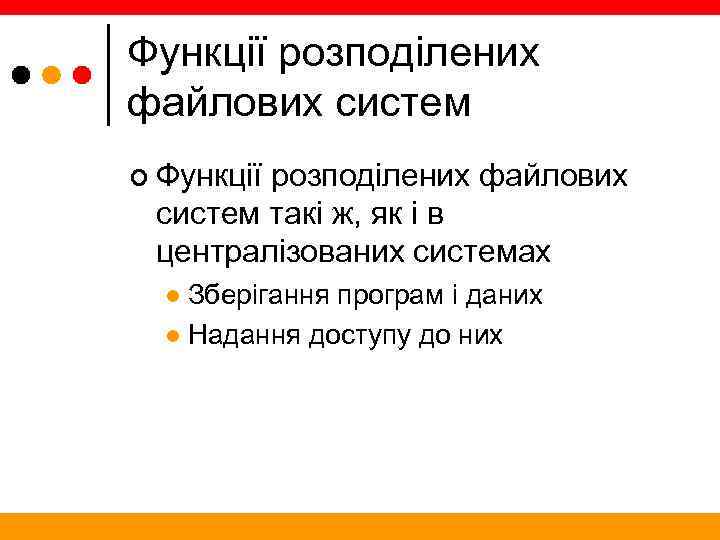 Функції розподілених файлових систем

Функції розподілених файлових систем такі ж, як і в централізованих системах

Зберігання програм і даних

Надання доступу до них